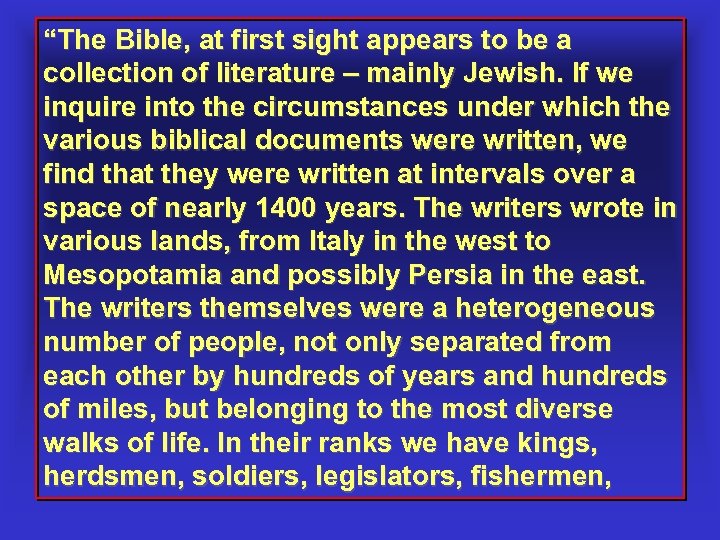 “The Bible, at first sight appears to be a collection of literature – mainly Jewish. If we inquire into the circumstances under which the various biblical documents were written, we find that they were written at intervals over a space of nearly 1400 years. The writers wrote in various lands, from Italy in the west to Mesopotamia and possibly Persia in the east. The writers themselves were a heterogeneous number of people, not only separated from each other by hundreds of years and hundreds of miles, but belonging to the most diverse walks of life. In their ranks we have kings, herdsmen, soldiers, legislators, fishermen,